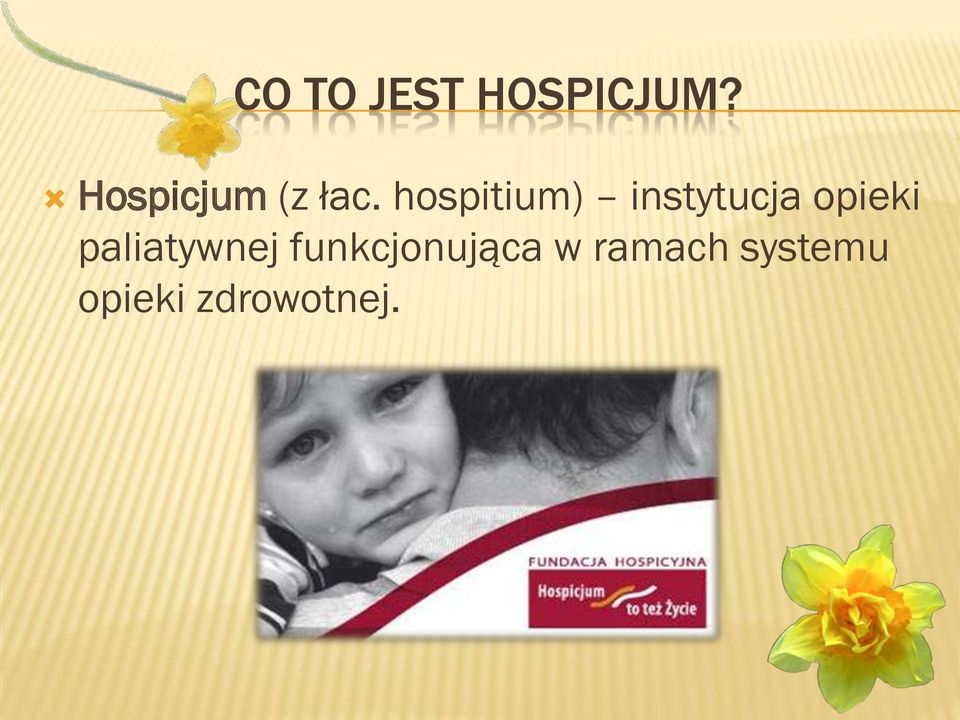 CO TO JEST HOSPICJUM?

Hospicjum (z łac. hospitium) – instytucja opieki paliatywnej funkcjonująca w ramach systemu opieki zdrowotnej.

FUNDACJA HOSPICYJNA

Hospicjum to też Życie